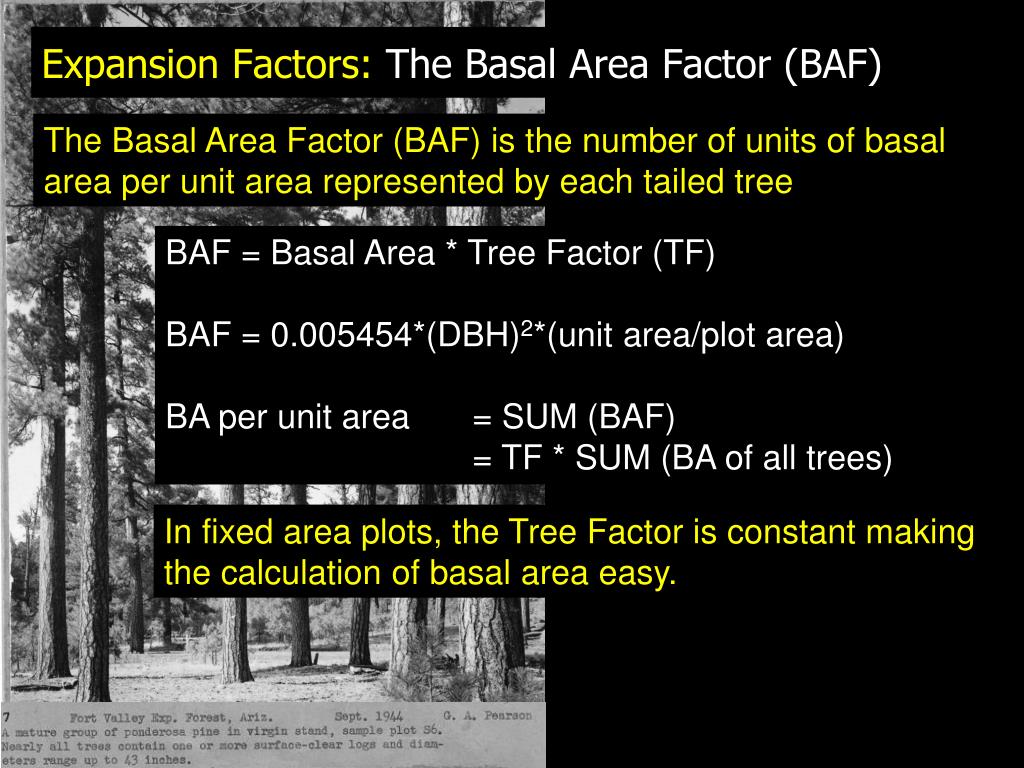 Expansion Factors: The Basal Area Factor (BAF)

The Basal Area Factor (BAF) is the number of units of basal area per unit area represented by each tailed tree

BAF = Basal Area * Tree Factor (TF)

BAF = 0.005454*(DBH)$^2$*(unit area/plot area)

BA per unit area = SUM (BAF)
= TF * SUM (BA of all trees)

In fixed area plots, the Tree Factor is constant making the calculation of basal area easy.

7 Fort Valley Exp. Forest, Ariz. Sept. 1944 G. A. Pearson
A mature group of ponderosa pine in virgin stand, sample plot S6. Nearly all trees contain one or more surface-clear logs and diameters range up to 43 inches.